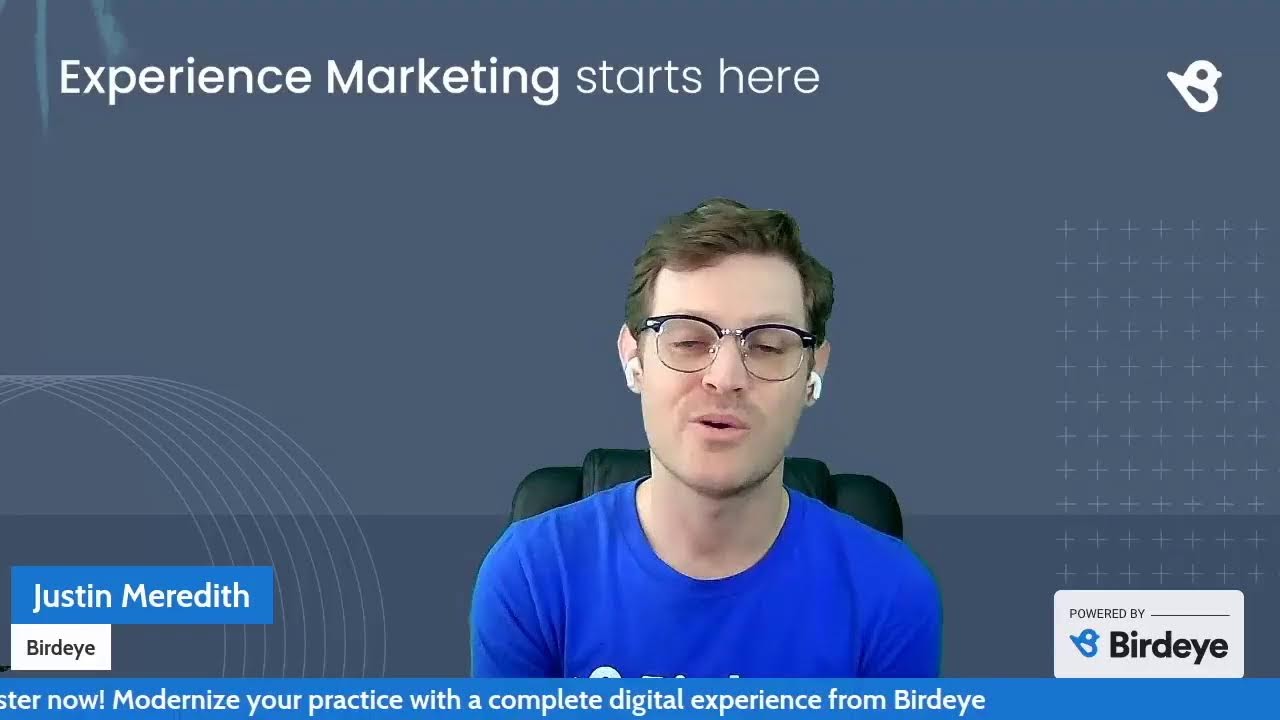 Experience Marketing starts here

Justin Meredith

Birdeye

POWERED BY

Birdeye

ster now! Modernize your practice with a complete digital experience from Birdeye